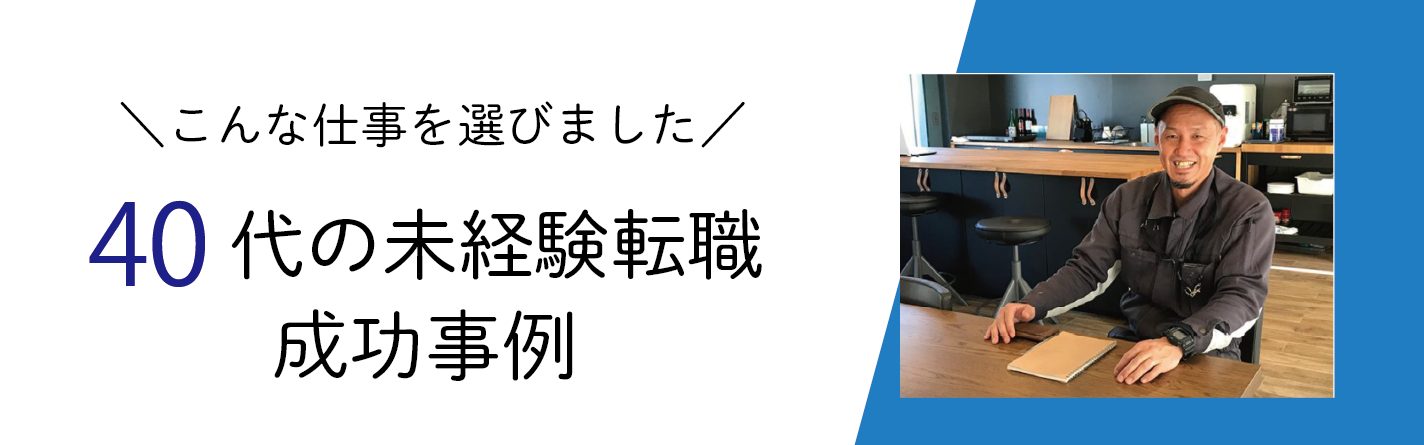 ＼こんな仕事を選びました／

40代の未経験転職
成功事例